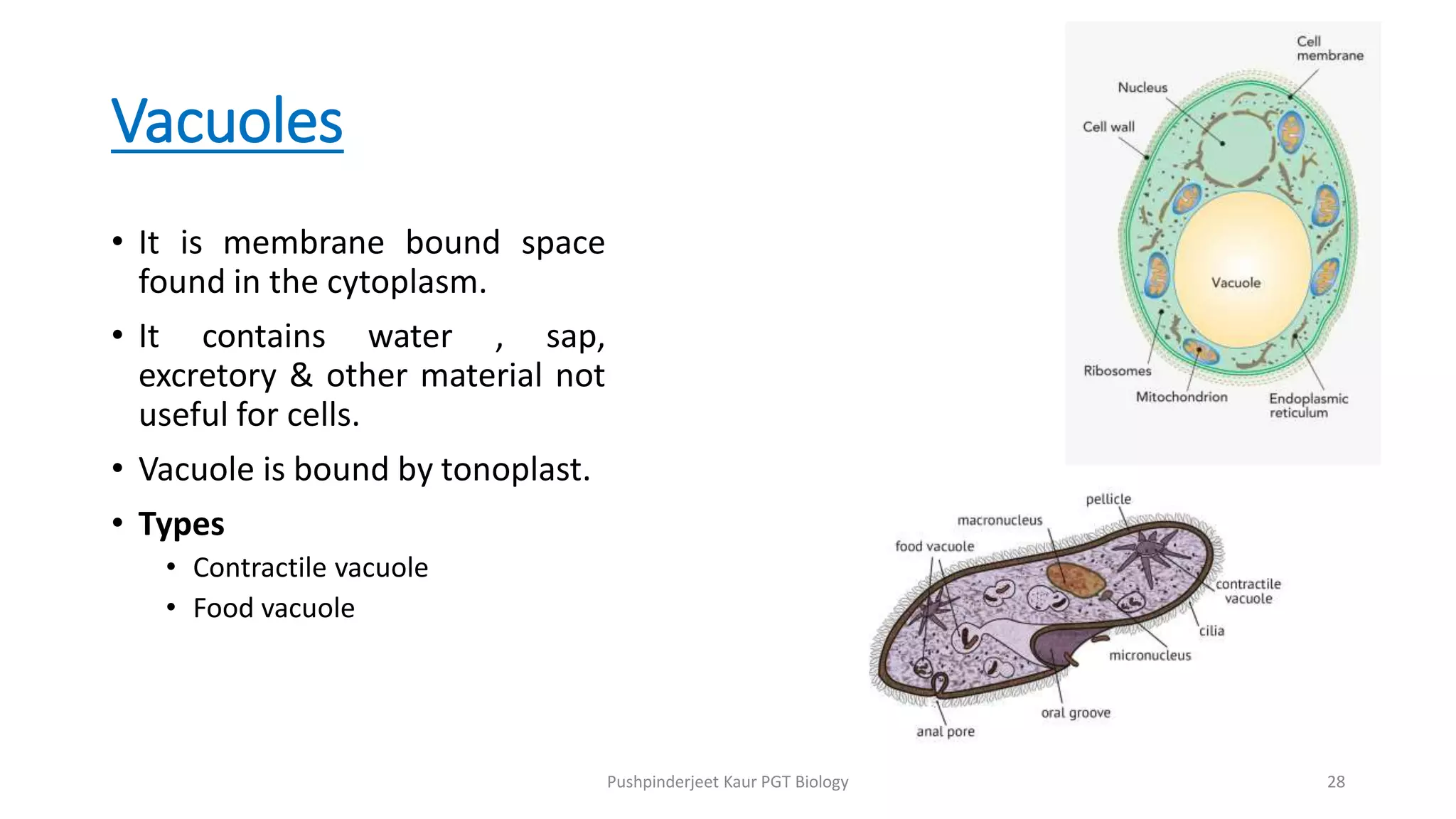 Vacuoles

• It is membrane bound space found in the cytoplasm.

• It contains water , sap, excretory & other material not useful for cells.

• Vacuole is bound by tonoplast.

• **Types**
  • Contractile vacuole
  • Food vacuole

Cell membrane
Nucleus
Cell wall
Vacuole
Ribosomes
Mitochondrion
Endoplasmic reticulum

pellicle
macronucleus
food vacuole
contractile vacuole
cilia
micronucleus
oral groove
anal pore

Pushpinderjeet Kaur PGT Biology

28